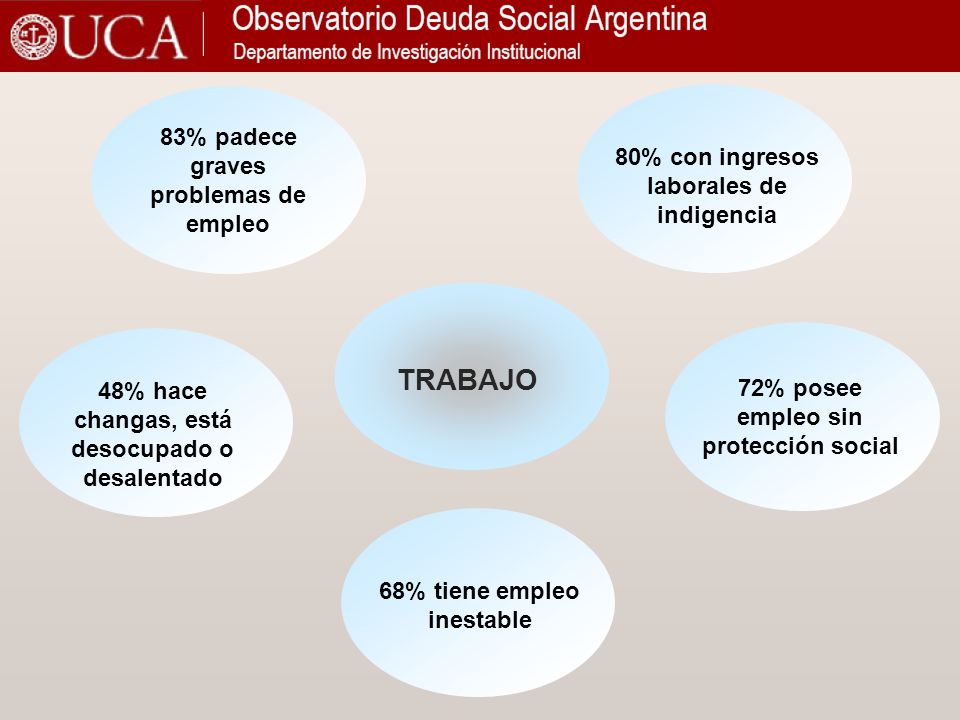 UCA

Observatorio Deuda Social Argentina
Departamento de Investigación Institucional

83% padece graves problemas de empleo

80% con ingresos laborales de indigencia

TRABAJO

48% hace changas, está desocupado o desalentado

72% posee empleo sin protección social

68% tiene empleo inestable